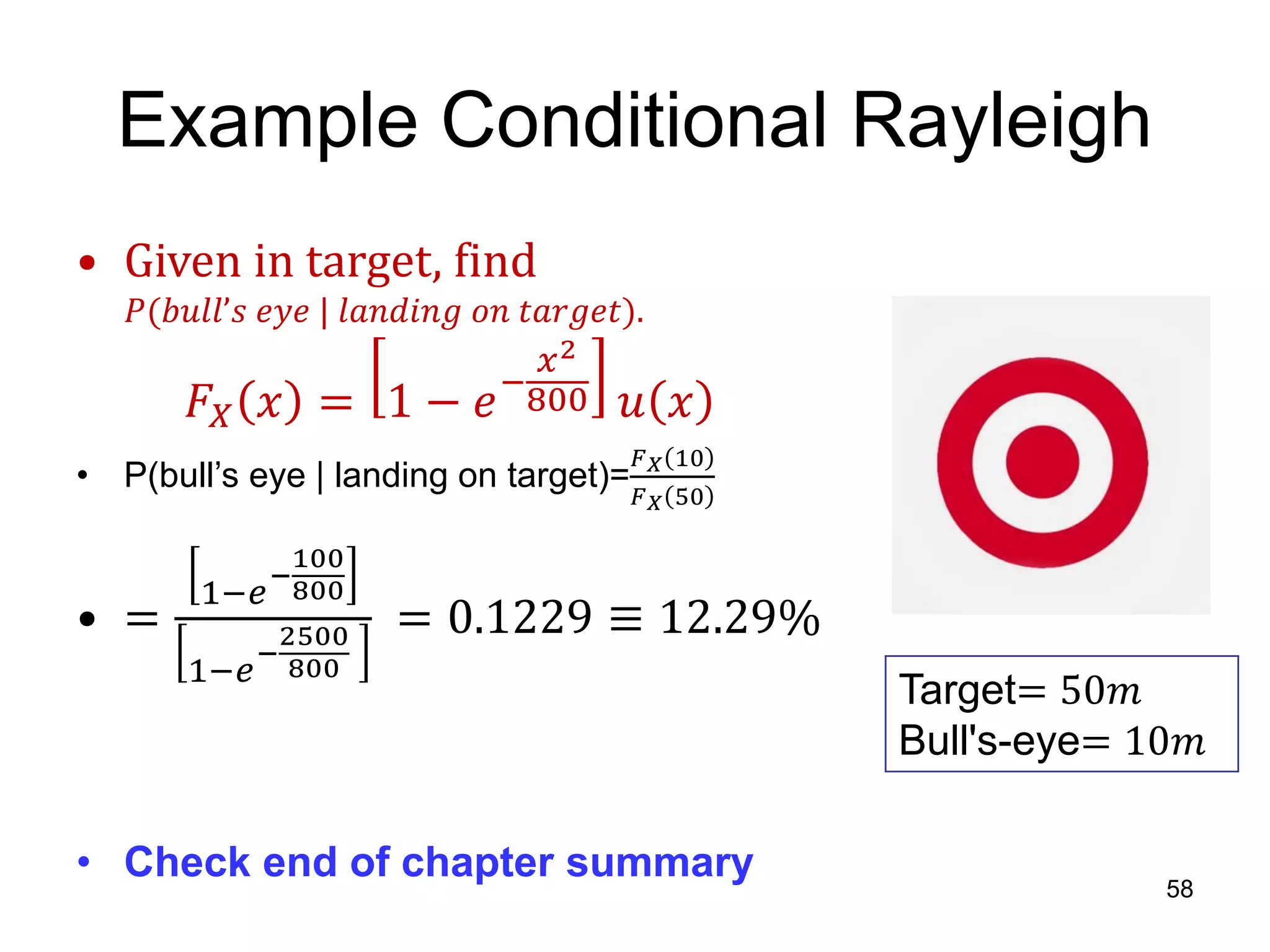 Example Conditional Rayleigh

• Given in target, find $P(bull's\ eye \mid landing\ on\ target)$.

$F_X(x) = \left[1 - e^{-\frac{x^2}{800}}\right] u(x)$

• P(bull's eye | landing on target)=$\frac{F_X(10)}{F_X(50)}$

• $= \frac{\left[1-e^{-\frac{100}{800}}\right]}{\left[1-e^{-\frac{2500}{800}}\right]} = 0.1229 \equiv 12.29\%$

Target= $50m$
Bull's-eye= $10m$

• Check end of chapter summary

58